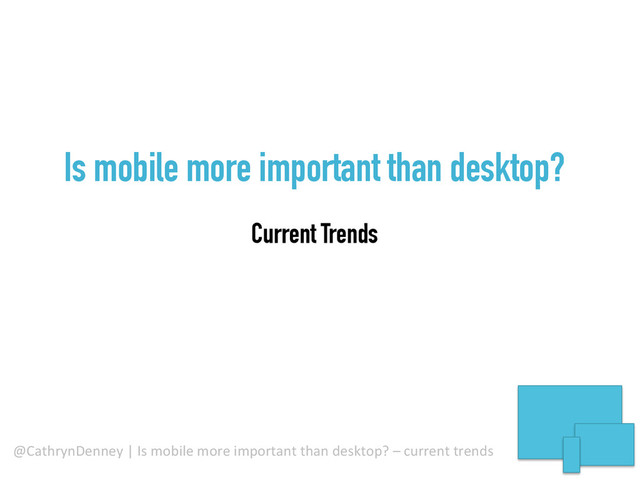 Is mobile more important than desktop?

Current Trends

@CathrynDenney | Is mobile more important than desktop? – current trends